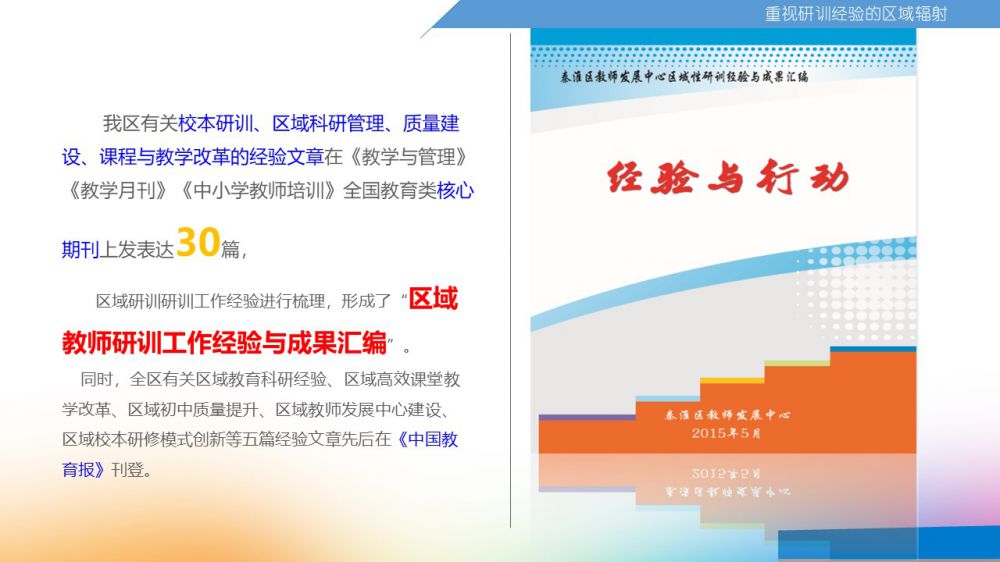 重视研训经验的区域辐射

我区有关校本研训、区域科研管理、质量建设、课程与教学改革的经验文章在《教学与管理》《教学月刊》《中小学教师培训》全国教育类核心期刊上发表达30篇，

区域研训研训工作经验进行梳理，形成了“区域教师研训工作经验与成果汇编”。

同时，全区有关区域教育科研经验、区域高效课堂教学改革、区域初中质量提升、区域教师发展中心建设、区域校本研修模式创新等五篇经验文章先后在《中国教育报》刊登。

秦淮区教师发展中心区域性研训经验与成果汇编

经验与行动

秦淮区教师发展中心
2015年5月